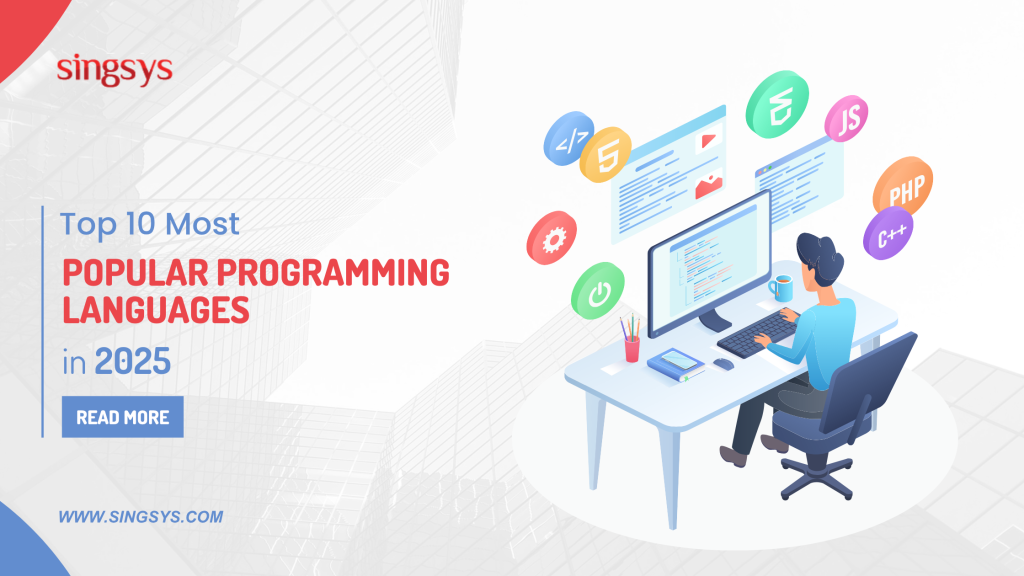 singsys

Top 10 Most
POPULAR PROGRAMMING LANGUAGES
in 2025

READ MORE

WWW.SINGSYS.COM

</>
5
JS
PHP
C++